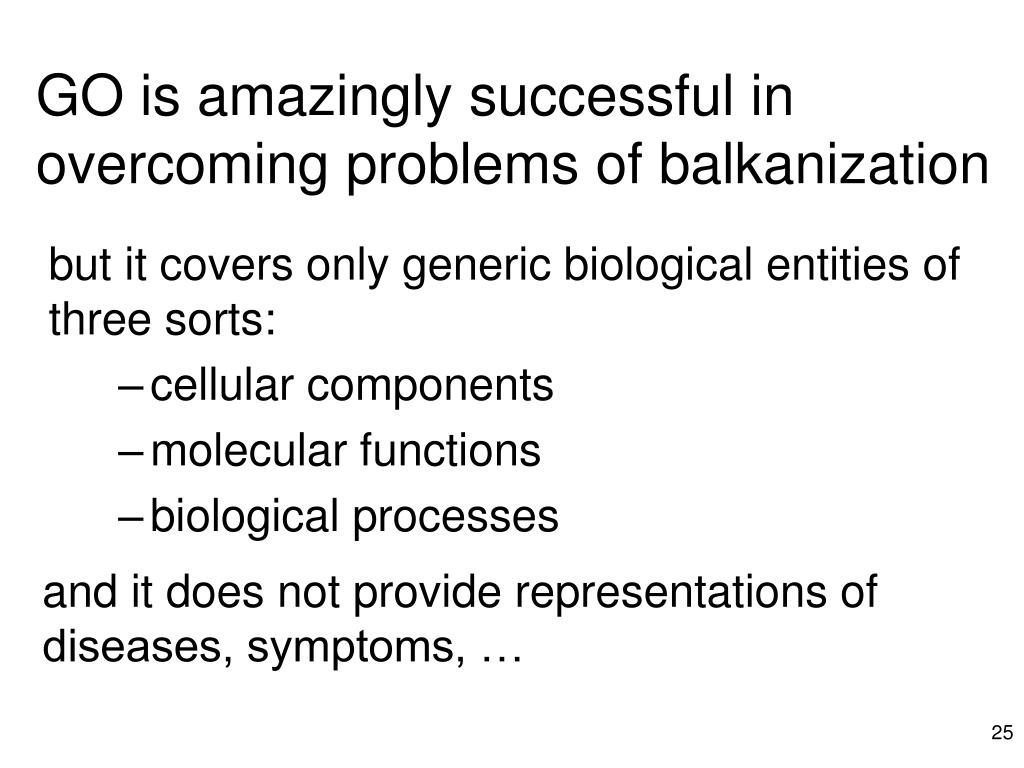 GO is amazingly successful in overcoming problems of balkanization

but it covers only generic biological entities of three sorts:

– cellular components
– molecular functions
– biological processes

and it does not provide representations of diseases, symptoms, …

25